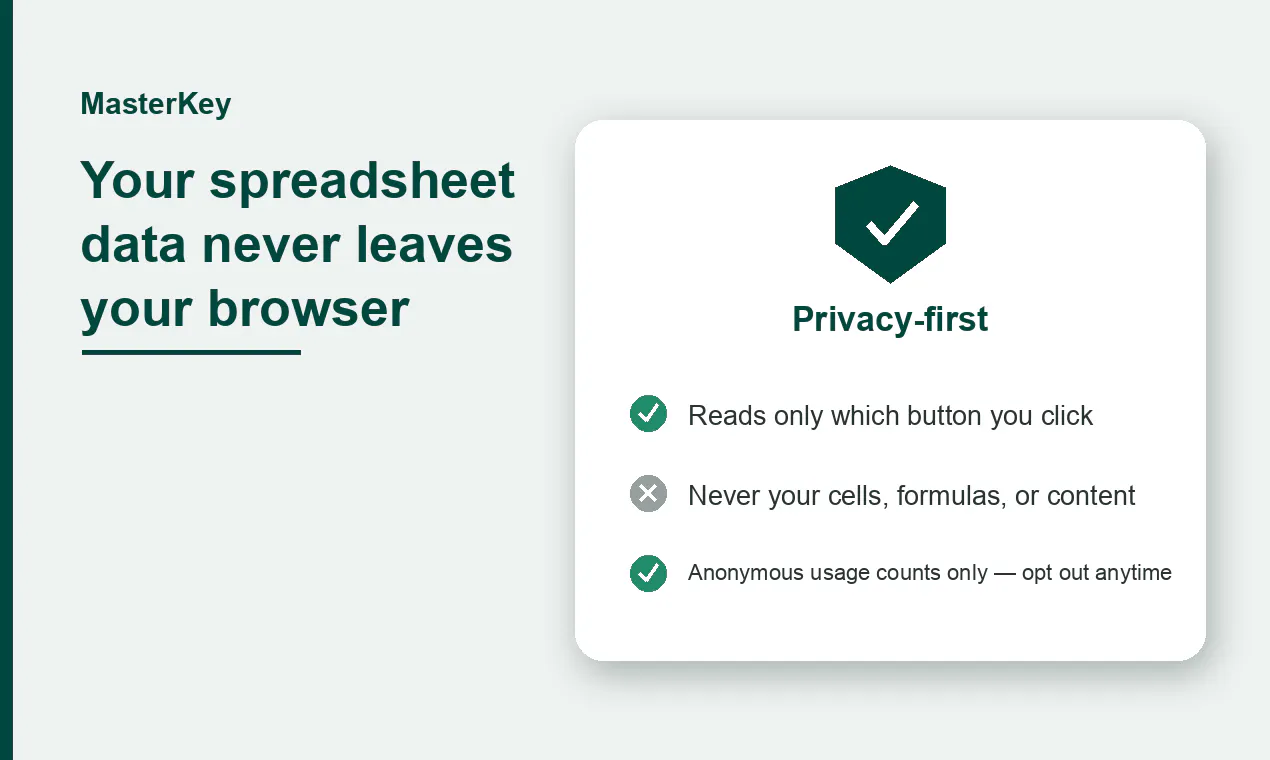 MasterKey

Your spreadsheet data never leaves your browser

Privacy-first

Reads only which button you click

Never your cells, formulas, or content

Anonymous usage counts only — opt out anytime